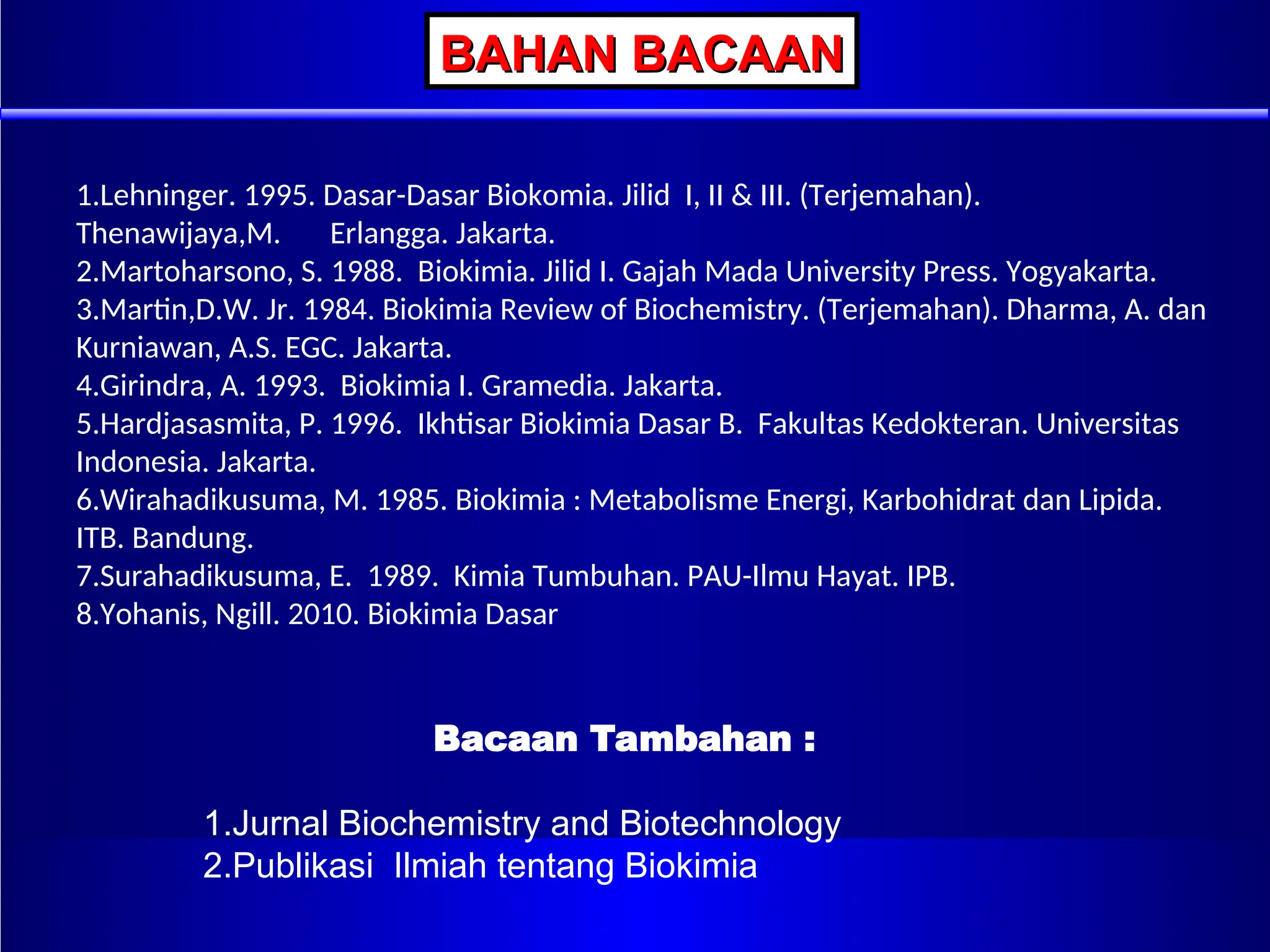 BAHAN BACAAN

1.Lehninger. 1995. Dasar-Dasar Biokomia. Jilid I, II & III. (Terjemahan). Thenawijaya,M. Erlangga. Jakarta.
2.Martoharsono, S. 1988. Biokimia. Jilid I. Gajah Mada University Press. Yogyakarta.
3.Martin,D.W. Jr. 1984. Biokimia Review of Biochemistry. (Terjemahan). Dharma, A. dan Kurniawan, A.S. EGC. Jakarta.
4.Girindra, A. 1993. Biokimia I. Gramedia. Jakarta.
5.Hardjasasmita, P. 1996. Ikhtisar Biokimia Dasar B. Fakultas Kedokteran. Universitas Indonesia. Jakarta.
6.Wirahadikusuma, M. 1985. Biokimia : Metabolisme Energi, Karbohidrat dan Lipida. ITB. Bandung.
7.Surahadikusuma, E. 1989. Kimia Tumbuhan. PAU-Ilmu Hayat. IPB.
8.Yohanis, Ngill. 2010. Biokimia Dasar

Bacaan Tambahan :

1.Jurnal Biochemistry and Biotechnology
2.Publikasi Ilmiah tentang Biokimia